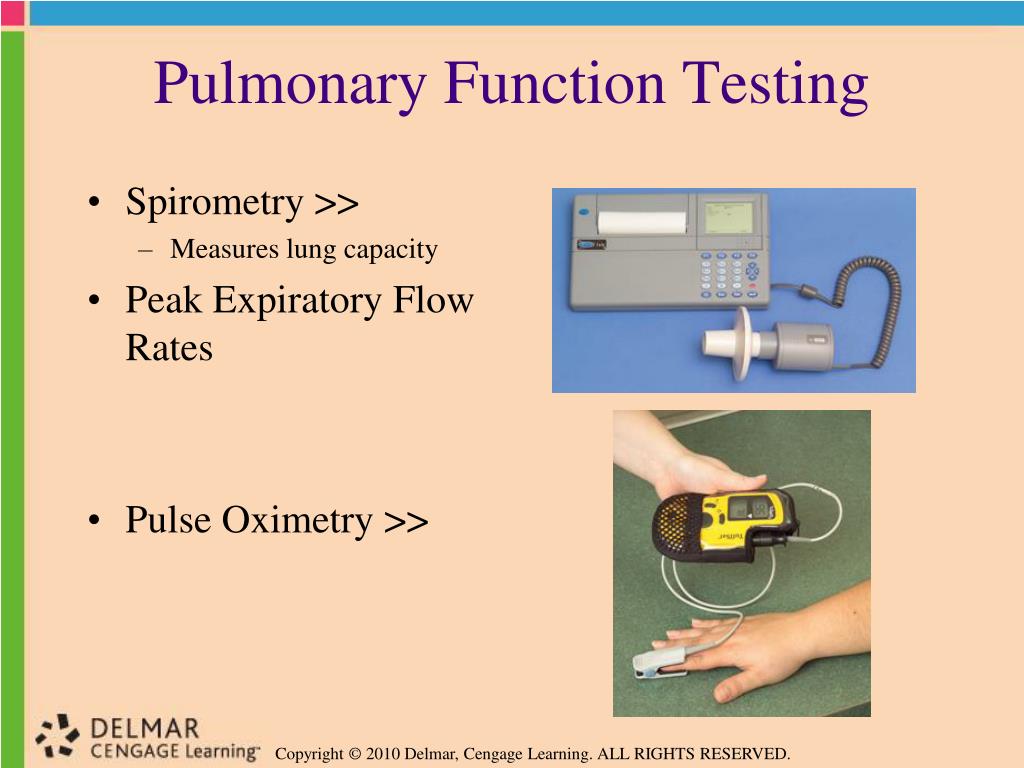 Pulmonary Function Testing

• Spirometry >>
  – Measures lung capacity
• Peak Expiratory Flow Rates

• Pulse Oximetry >>

DELMAR
CENGAGE Learning™

Copyright © 2010 Delmar, Cengage Learning. ALL RIGHTS RESERVED.